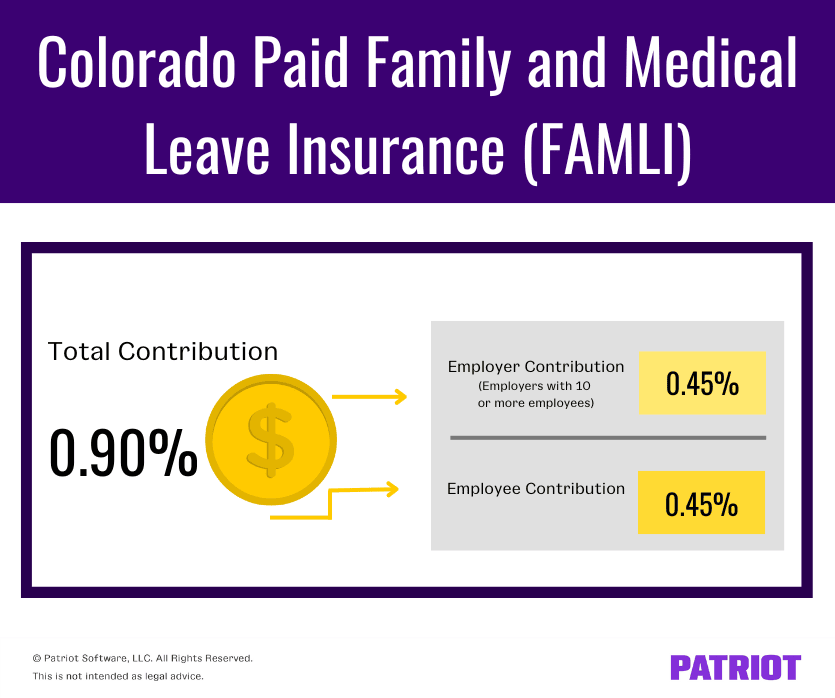 Colorado Paid Family and Medical Leave Insurance (FAMLI)

Total Contribution

0.90%

$

Employer Contribution
(Employers with 10 or more employees)

0.45%

Employee Contribution

0.45%

© Patriot Software, LLC. All Rights Reserved.
This is not intended as legal advice.

PATRIOT